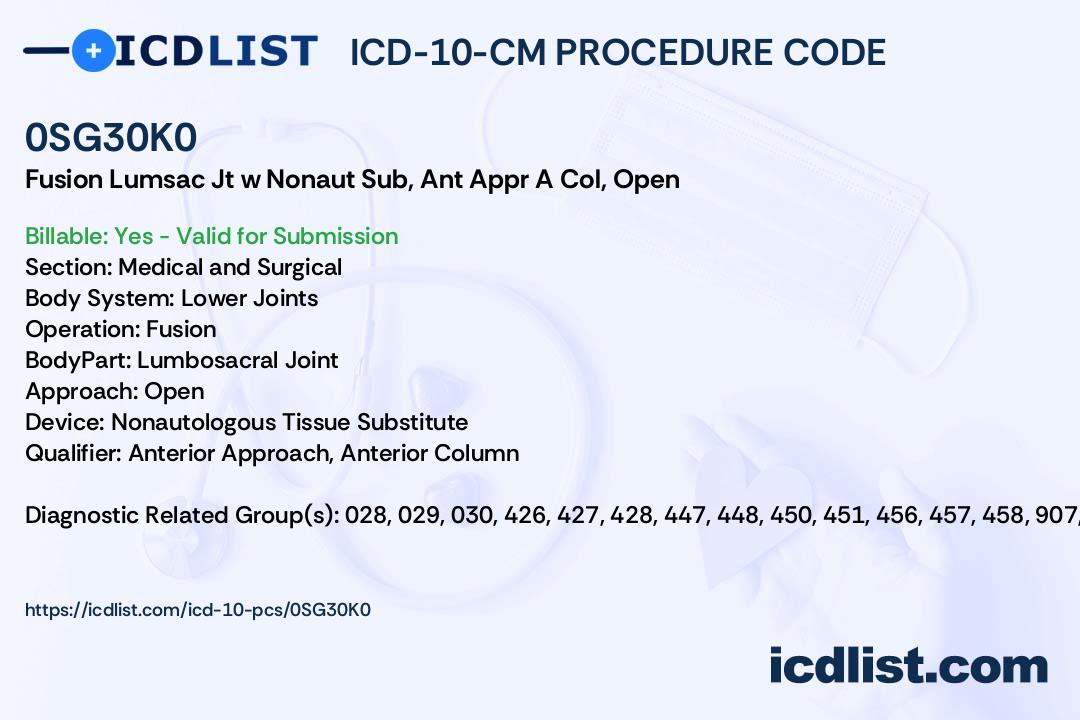 ICDLIST ICD-10-CM PROCEDURE CODE

0SG30K0
Fusion Lumsac Jt w Nonaut Sub, Ant Appr A Col, Open

Billable: Yes - Valid for Submission
Section: Medical and Surgical
Body System: Lower Joints
Operation: Fusion
BodyPart: Lumbosacral Joint
Approach: Open
Device: Nonautologous Tissue Substitute
Qualifier: Anterior Approach, Anterior Column

Diagnostic Related Group(s): 028, 029, 030, 426, 427, 428, 447, 448, 450, 451, 456, 457, 458, 907,

https://icdlist.com/icd-10-pcs/0SG30K0

icdlist.com